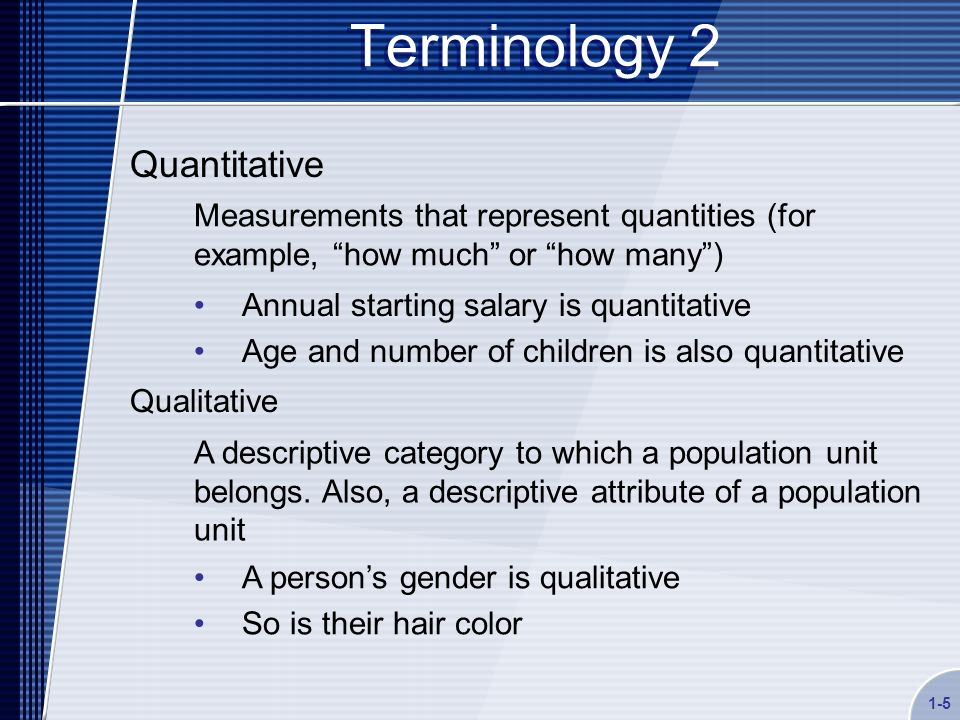 Terminology 2

Quantitative

Measurements that represent quantities (for example, “how much” or “how many”)

• Annual starting salary is quantitative
• Age and number of children is also quantitative

Qualitative

A descriptive category to which a population unit belongs. Also, a descriptive attribute of a population unit

• A person’s gender is qualitative
• So is their hair color

1-5